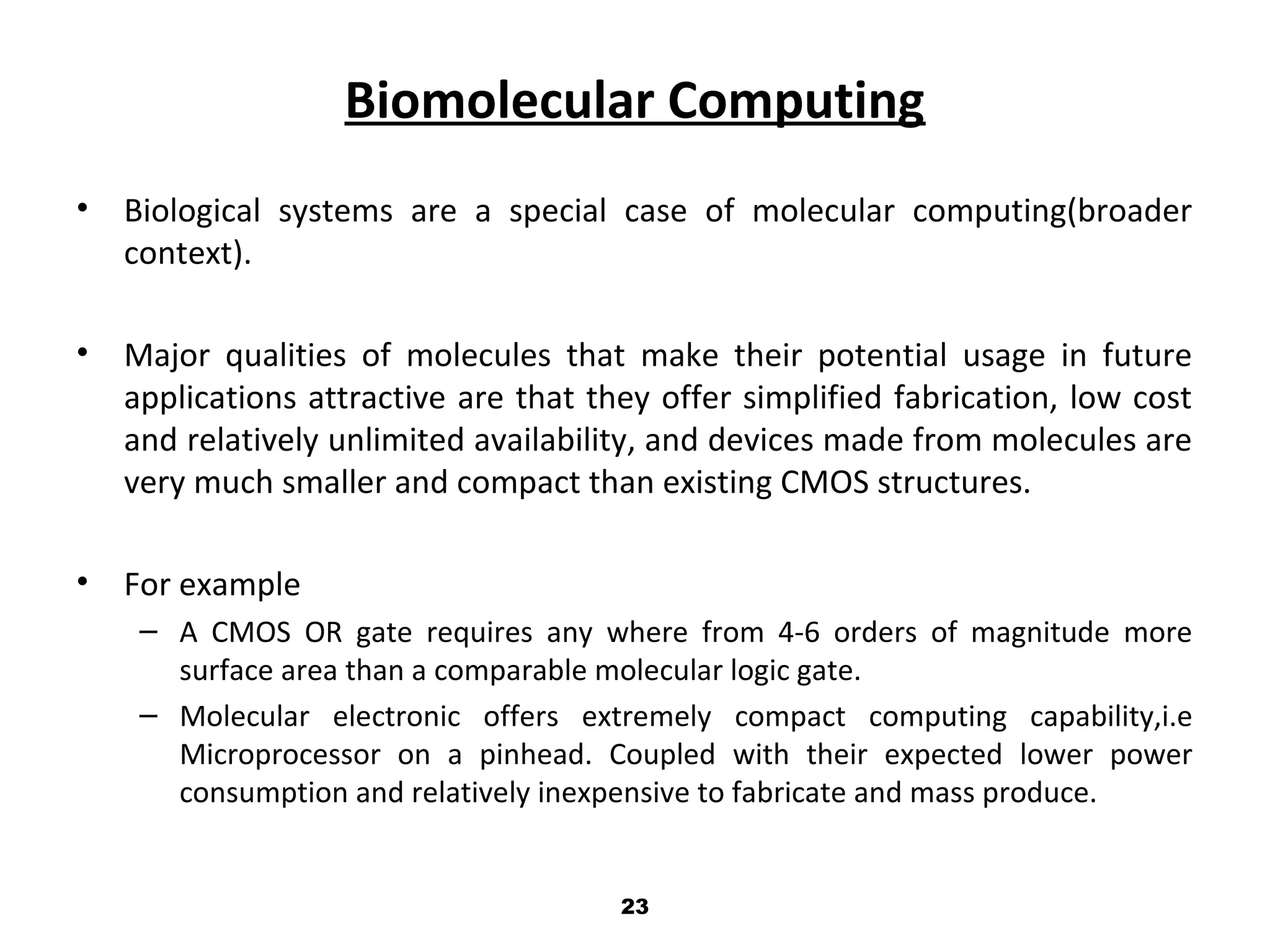 Biomolecular Computing

• Biological systems are a special case of molecular computing(broader context).

• Major qualities of molecules that make their potential usage in future applications attractive are that they offer simplified fabrication, low cost and relatively unlimited availability, and devices made from molecules are very much smaller and compact than existing CMOS structures.

• For example
– A CMOS OR gate requires any where from 4-6 orders of magnitude more surface area than a comparable molecular logic gate.
– Molecular electronic offers extremely compact computing capability,i.e Microprocessor on a pinhead. Coupled with their expected lower power consumption and relatively inexpensive to fabricate and mass produce.

23